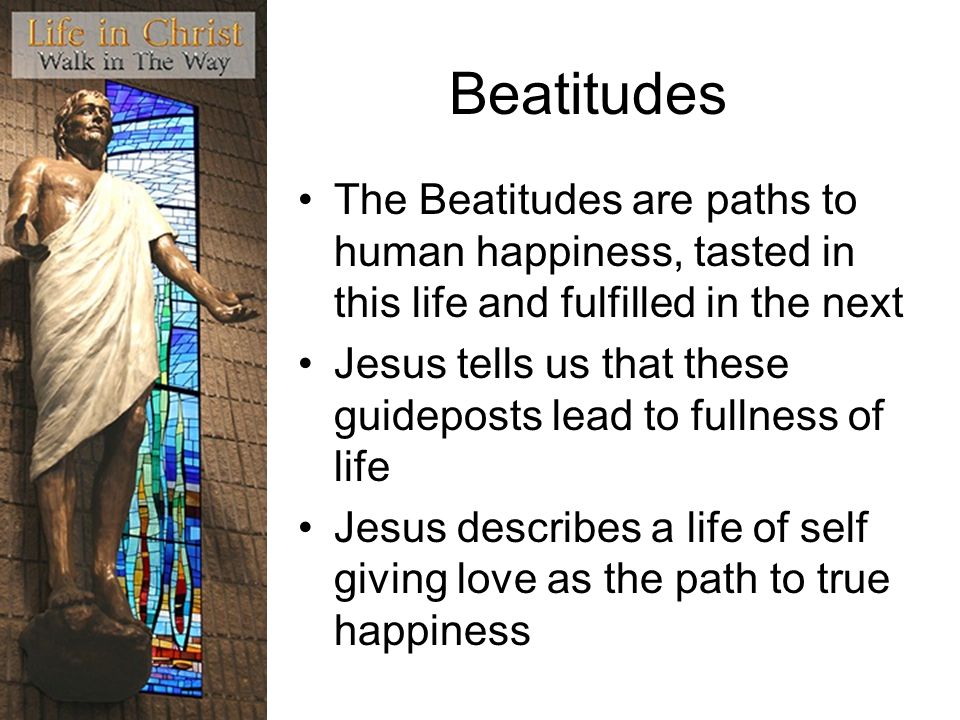 Life in Christ
Walk in The Way

Beatitudes

• The Beatitudes are paths to human happiness, tasted in this life and fulfilled in the next

• Jesus tells us that these guideposts lead to fullness of life

• Jesus describes a life of self giving love as the path to true happiness